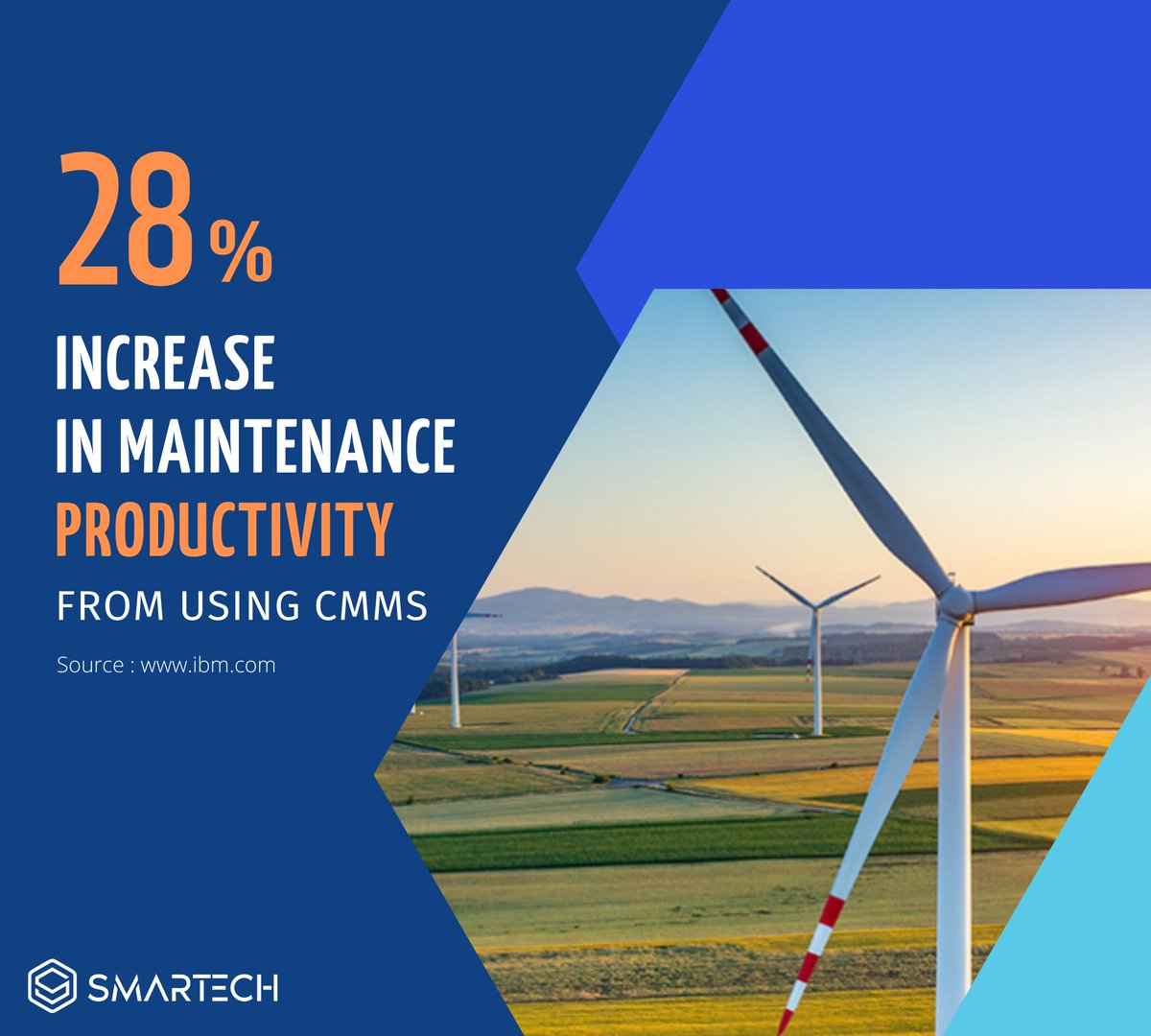 28%

INCREASE
IN MAINTENANCE
PRODUCTIVITY
FROM USING CMMS

Source : www.ibm.com

SMARTECH